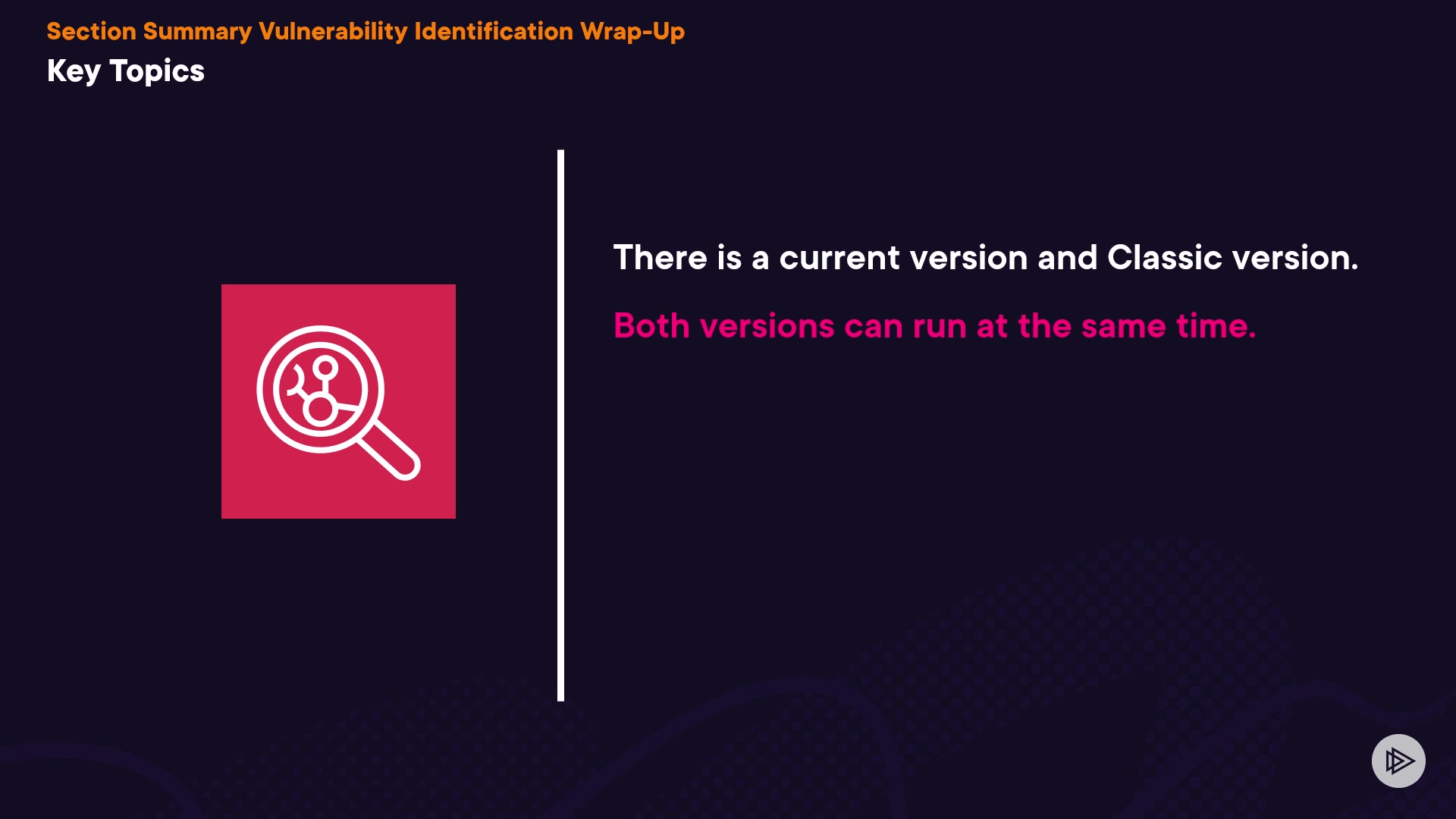 Section Summary Vulnerability Identification Wrap-Up
Key Topics

There is a current version and Classic version.

Both versions can run at the same time.